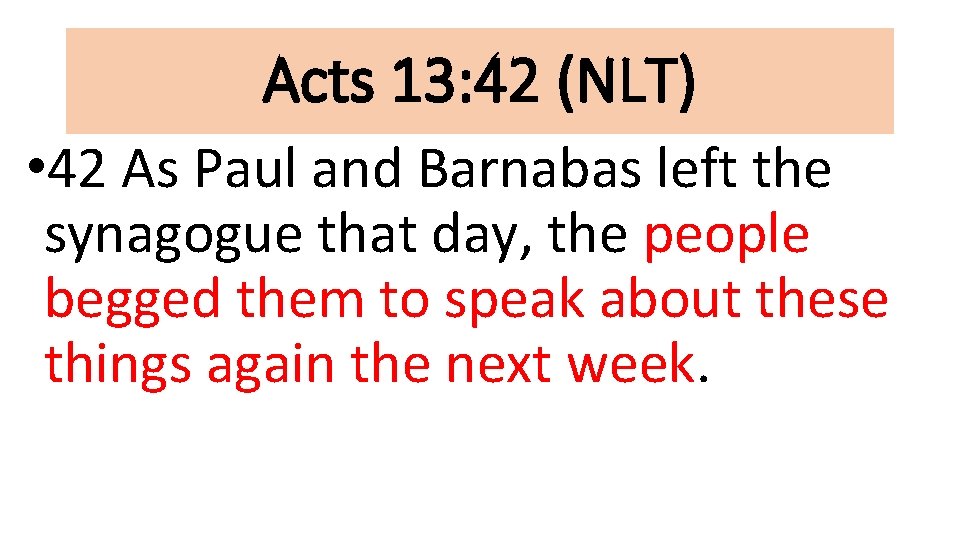 Acts 13:42 (NLT)

• 42 As Paul and Barnabas left the synagogue that day, the people begged them to speak about these things again the next week.